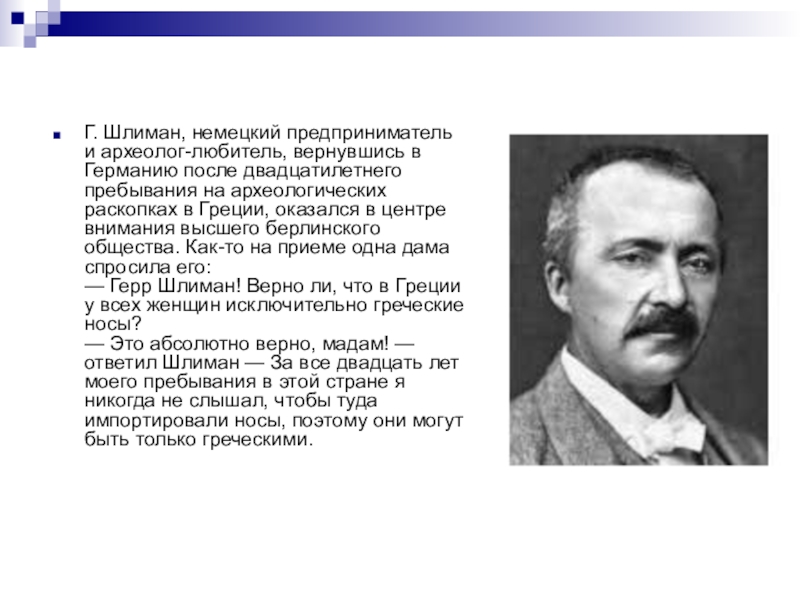 Г. Шлиман, немецкий предприниматель и археолог-любитель, вернувшись в Германию после двадцатилетнего пребывания на археологических раскопках в Греции, оказался в центре внимания высшего берлинского общества. Как-то на приеме одна дама спросила его:
— Герр Шлиман! Верно ли, что в Греции у всех женщин исключительно греческие носы?
— Это абсолютно верно, мадам! — ответил Шлиман — За все двадцать лет моего пребывания в этой стране я никогда не слышал, чтобы туда импортировали носы, поэтому они могут быть только греческими.